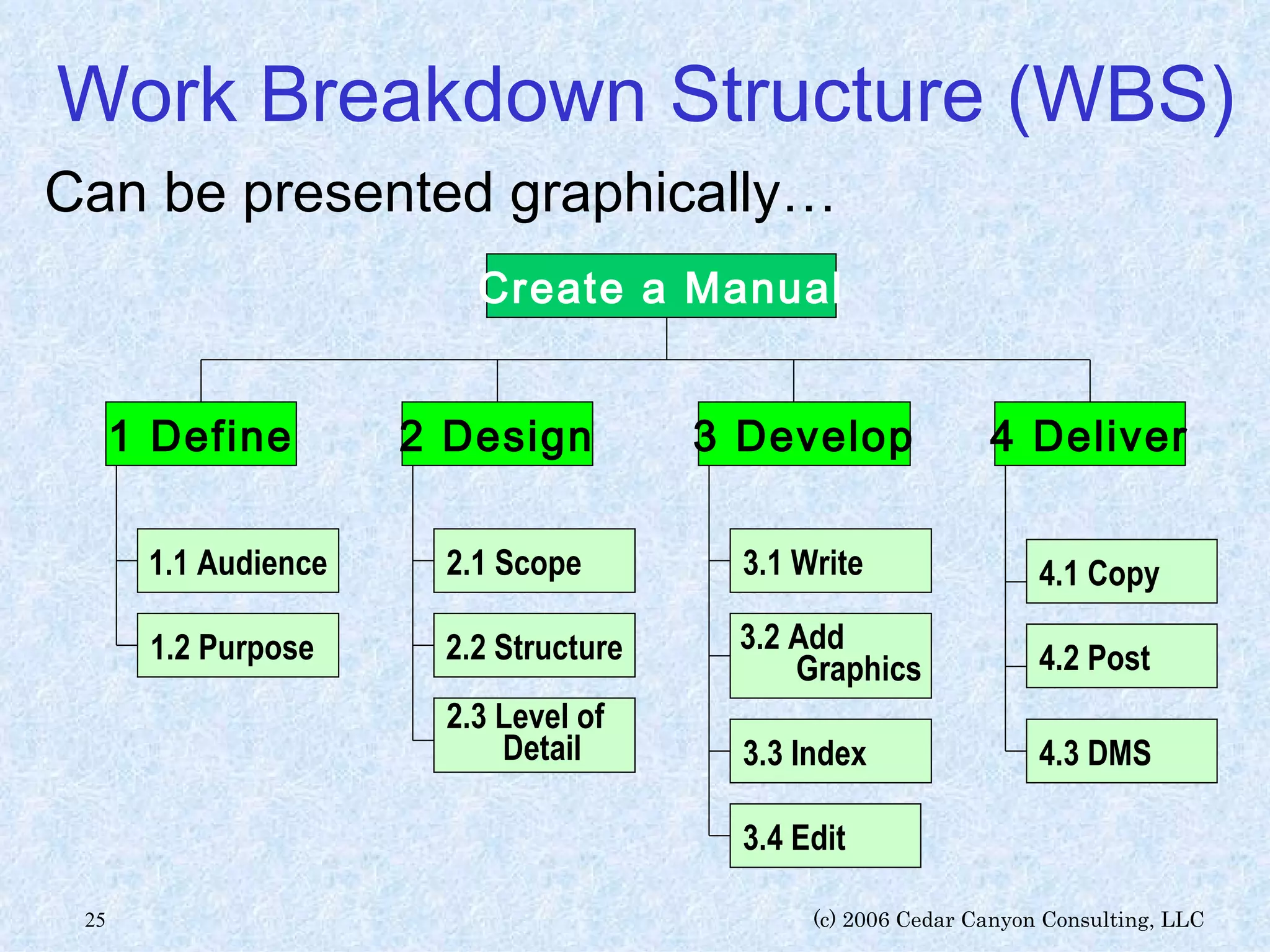 Work Breakdown Structure (WBS)

Can be presented graphically…

Create a Manual

1 Define

1.1 Audience

1.2 Purpose

2 Design

2.1 Scope

2.2 Structure

2.3 Level of Detail

3 Develop

3.1 Write

3.2 Add Graphics

3.3 Index

3.4 Edit

4 Deliver

4.1 Copy

4.2 Post

4.3 DMS

25

(c) 2006 Cedar Canyon Consulting, LLC